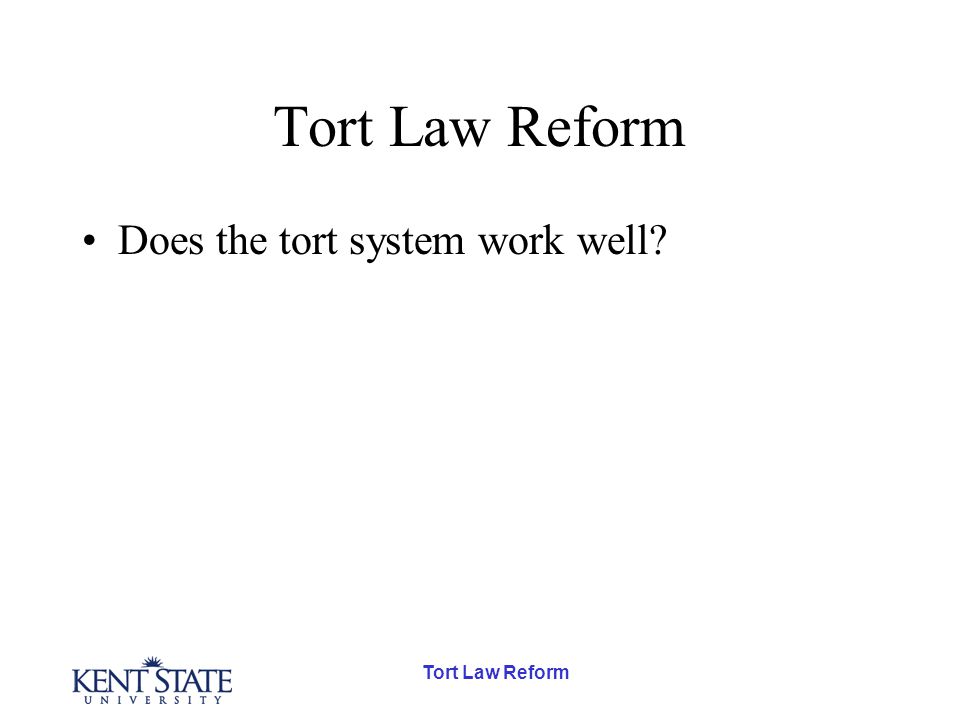 Tort Law Reform

• Does the tort system work well?

KENT STATE
UNIVERSITY

Tort Law Reform